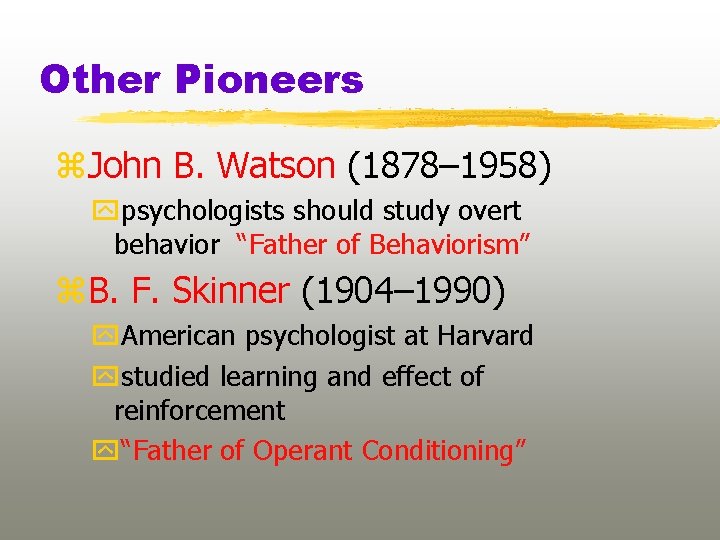 Other Pioneers

John B. Watson (1878–1958)

psychologists should study overt behavior "Father of Behaviorism"

B. F. Skinner (1904–1990)

American psychologist at Harvard

studied learning and effect of reinforcement

"Father of Operant Conditioning"